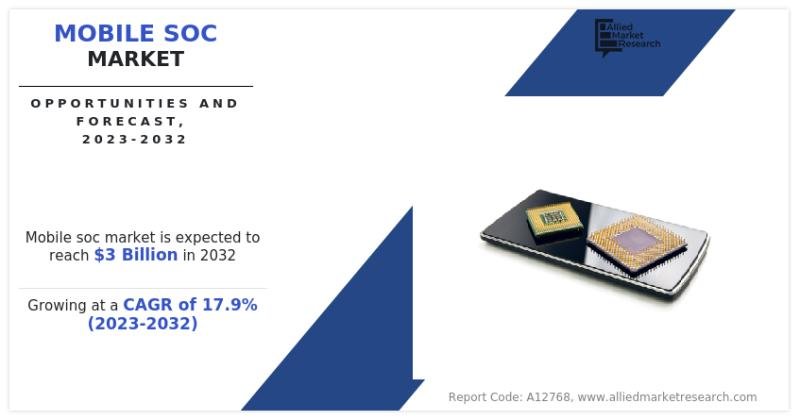 MOBILE SOC MARKET

OPPORTUNITIES AND FORECAST, 2023-2032

Allied Market Research

Mobile soc market is expected to reach $3 Billion in 2032

Growing at a CAGR of 17.9% (2023-2032)

Report Code: A12768, www.alliedmarketresearch.com